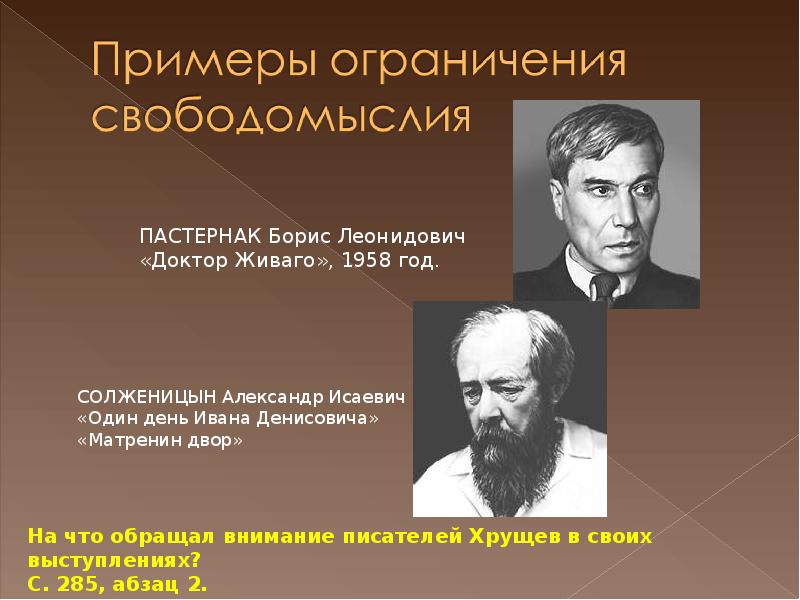 Примеры ограничения свободомыслия

ПАСТЕРНАК Борис Леонидович
«Доктор Живаго», 1958 год.

СОЛЖЕНИЦЫН Александр Исаевич
«Один день Ивана Денисовича»
«Матренин двор»

На что обращал внимание писателей Хрущев в своих выступлениях?
С. 285, абзац 2.